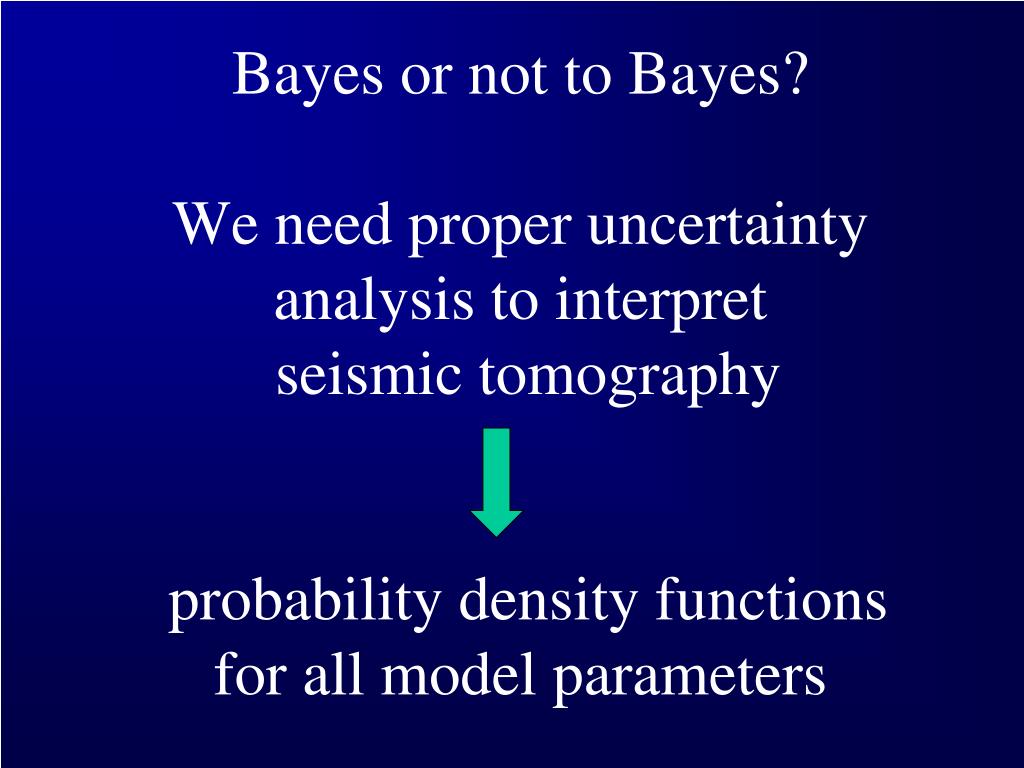 Bayes or not to Bayes?

We need proper uncertainty analysis to interpret seismic tomography

probability density functions for all model parameters